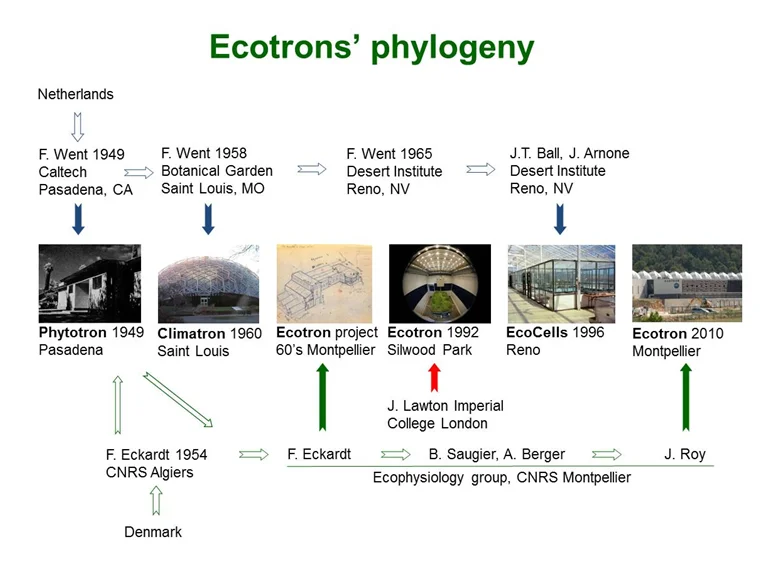 Ecotrons' phylogeny

Netherlands

F. Went 1949
Caltech
Pasadena, CA

F. Went 1958
Botanical Garden
Saint Louis, MO

F. Went 1965
Desert Institute
Reno, NV

J.T. Ball, J. Arnone
Desert Institute
Reno, NV

Phytotron 1949
Pasadena

Climatron 1960
Saint Louis

Ecotron project
60's Montpellier

Ecotron 1992
Silwood Park

EcoCells 1996
Reno

Ecotron 2010
Montpellier

J. Lawton Imperial
College London

F. Eckardt 1954
CNRS Algiers

F. Eckardt

B. Saugier, A. Berger

J. Roy

Ecophysiology group, CNRS Montpellier

Denmark